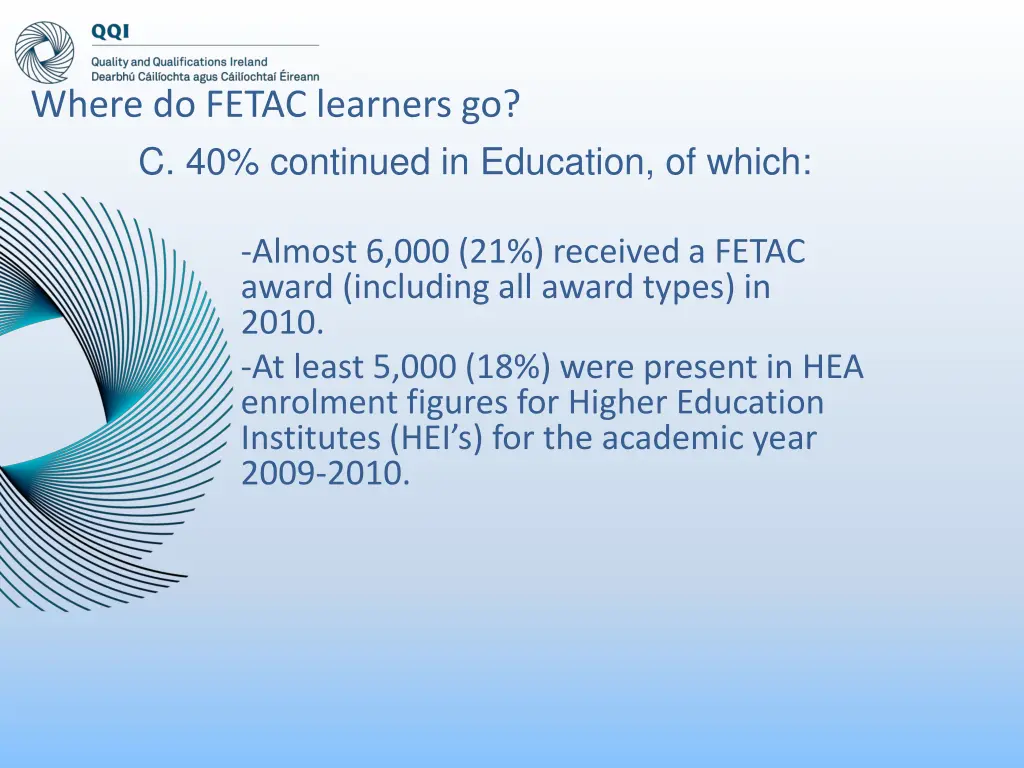 QQI
Quality and Qualifications Ireland
Dearbhú Cáilíochta agus Cáilíochtaí Éireann

Where do FETAC learners go?

C. 40% continued in Education, of which:

-Almost 6,000 (21%) received a FETAC award (including all award types) in 2010.
-At least 5,000 (18%) were present in HEA enrolment figures for Higher Education Institutes (HEI's) for the academic year 2009-2010.